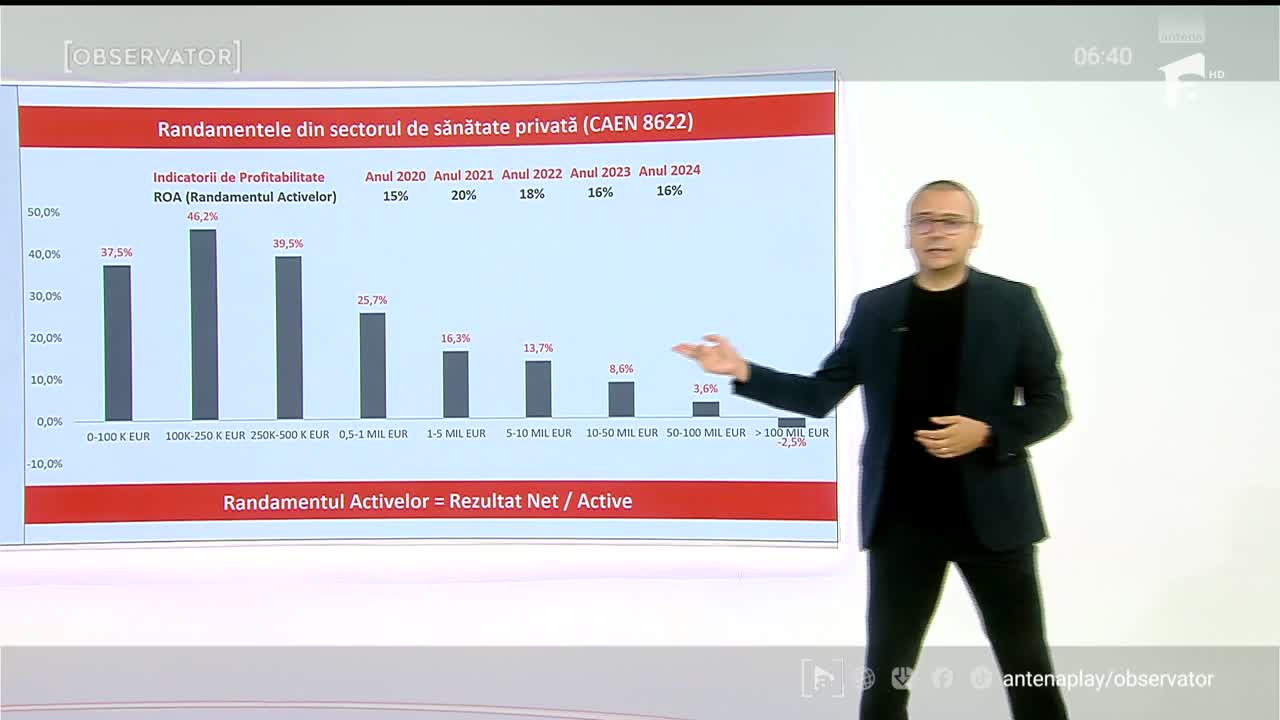 [OBSERVATOR]

06:40

antena 1 HD

Randamentele din sectorul de sănătate privată (CAEN 8622)

| Indicatorii de Profitabilitate | Anul 2020 | Anul 2021 | Anul 2022 | Anul 2023 | Anul 2024 |
|---|---|---|---|---|---|
| ROA (Randamentul Activelor) | 15% | 20% | 18% | 16% | 16% |

50,0%
40,0%
30,0%
20,0%
10,0%
0,0%
-10,0%

37,5%
46,2%
39,5%
25,7%
16,3%
13,7%
8,6%
3,6%
-2,5%

0-100 K EUR
100K-250 K EUR
250K-500 K EUR
0,5-1 MIL EUR
1-5 MIL EUR
5-10 MIL EUR
10-50 MIL EUR
50-100 MIL EUR
> 100 MIL EUR

Randamentul Activelor = Rezultat Net / Active

antenaplay/observator